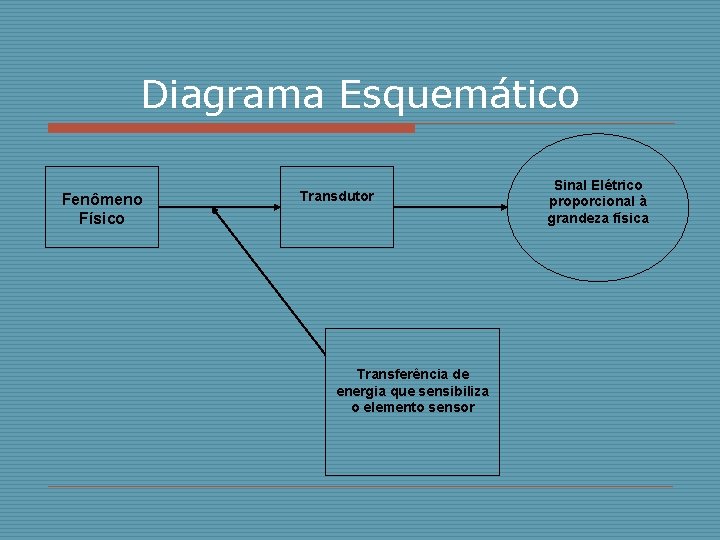 Diagrama Esquemático

Fenômeno Físico

Transdutor

Sinal Elétrico proporcional à grandeza física

Transferência de energia que sensibiliza o elemento sensor